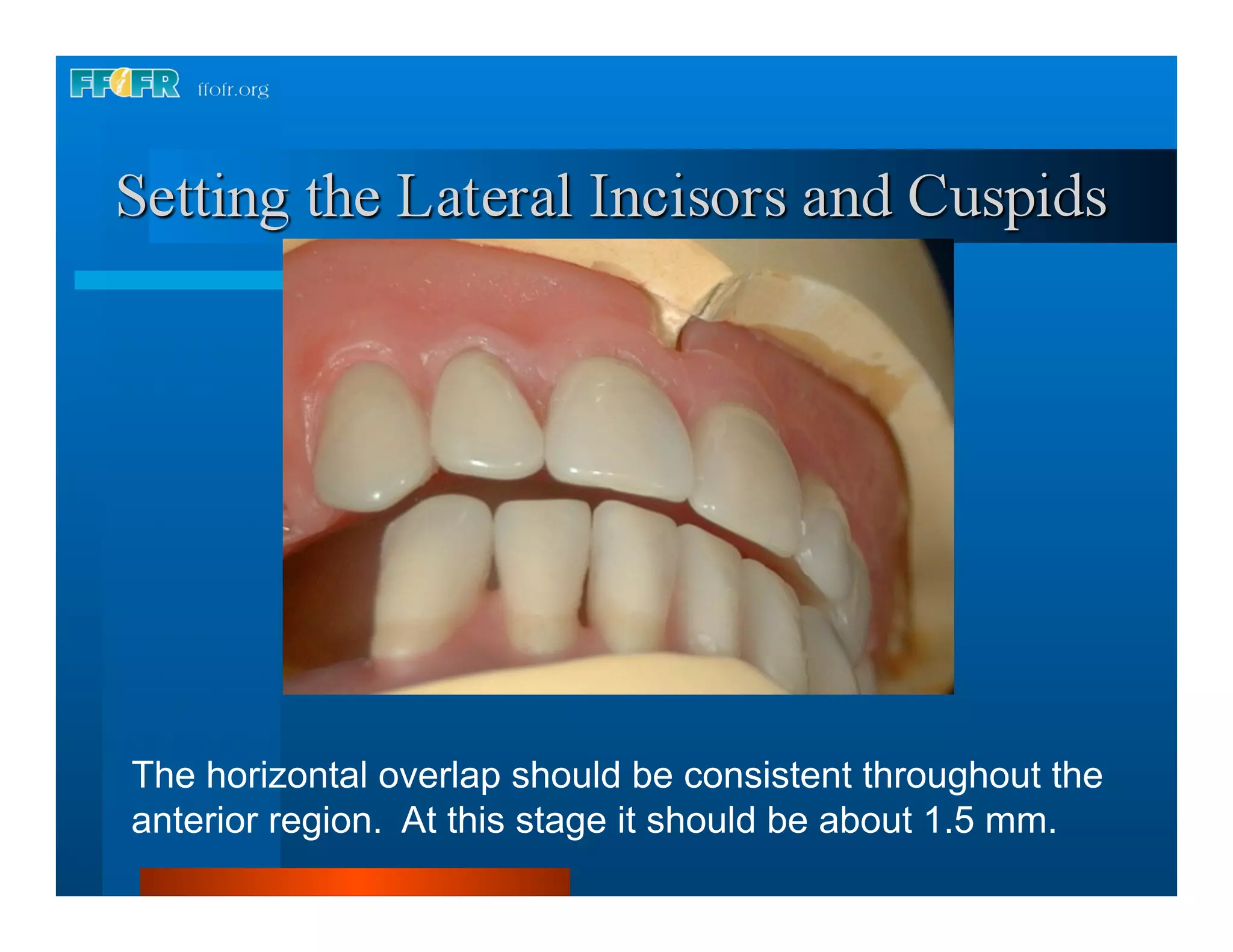 FFOFR ffofr.org

Setting the Lateral Incisors and Cuspids

The horizontal overlap should be consistent throughout the anterior region.  At this stage it should be about 1.5 mm.